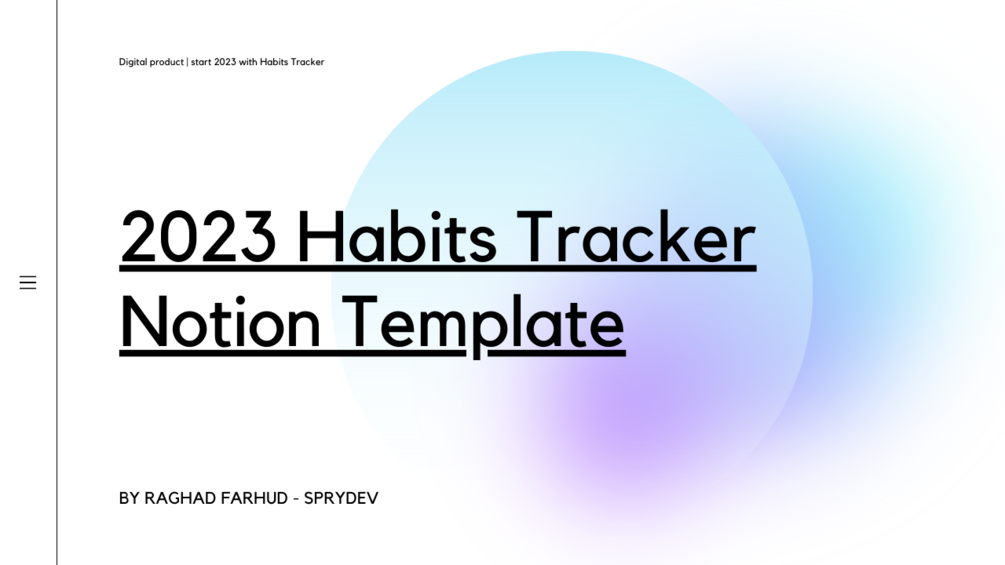 Digital product | start 2023 with Habits Tracker

2023 Habits Tracker Notion Template

BY RAGHAD FARHUD - SPRYDEV